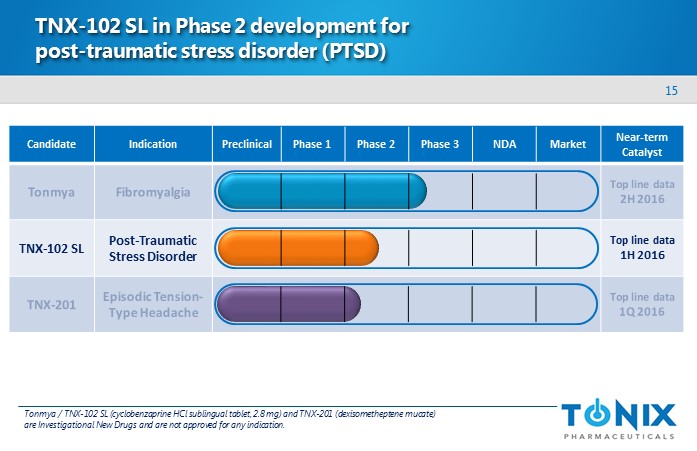 TNX-102 SL in Phase 2 development for post-traumatic stress disorder (PTSD)

15

| Candidate | Indication | Preclinical | Phase 1 | Phase 2 | Phase 3 | NDA | Market | Near-term Catalyst |
|---|---|---|---|---|---|---|---|---|
| Tonmya | Fibromyalgia | | | | | | | Top line data 2H 2016 |
| TNX-102 SL | Post-Traumatic Stress Disorder | | | | | | | Top line data 1H 2016 |
| TNX-201 | Episodic Tension-Type Headache | | | | | | | Top line data 1Q 2016 |

Tonmya / TNX-102 SL (cyclobenzaprine HCl sublingual tablet, 2.8 mg) and TNX-201 (dexisometheptene mucate) are Investigational New Drugs and are not approved for any indication.

TONIX
PHARMACEUTICALS